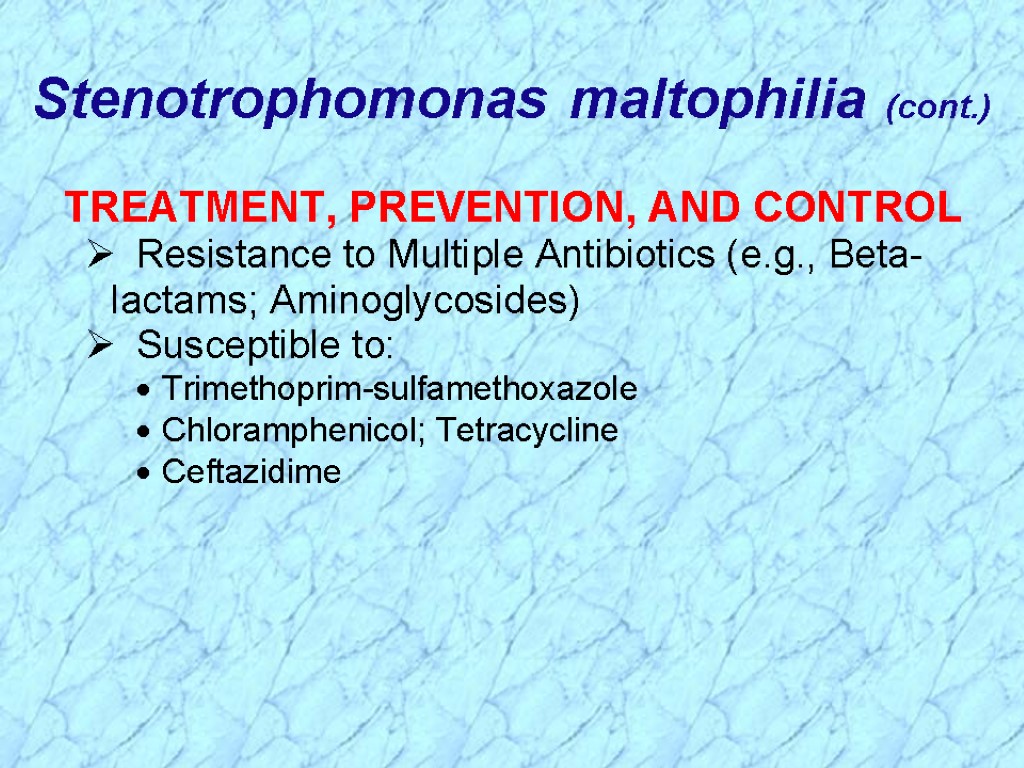 Stenotrophomonas maltophilia (cont.)

TREATMENT, PREVENTION, AND CONTROL

➢ Resistance to Multiple Antibiotics (e.g., Beta-lactams; Aminoglycosides)

➢ Susceptible to:

• Trimethoprim-sulfamethoxazole

• Chloramphenicol; Tetracycline

• Ceftazidime